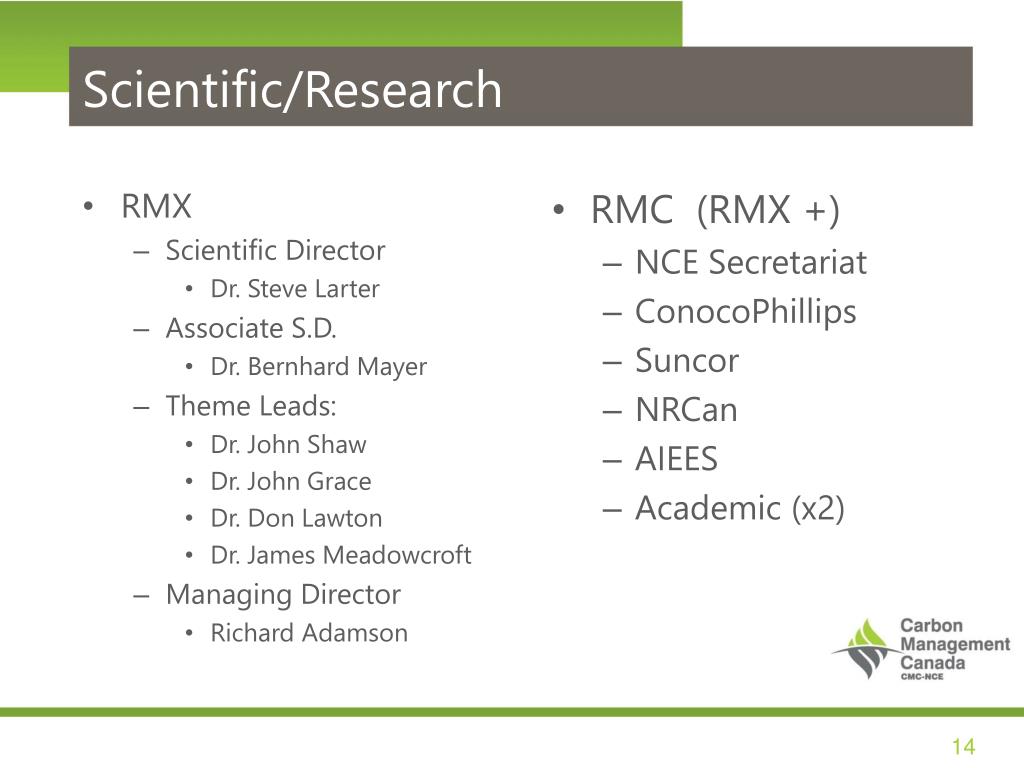 Scientific/Research

• RMX
– Scientific Director
• Dr. Steve Larter
– Associate S.D.
• Dr. Bernhard Mayer
– Theme Leads:
• Dr. John Shaw
• Dr. John Grace
• Dr. Don Lawton
• Dr. James Meadowcroft
– Managing Director
• Richard Adamson

• RMC (RMX +)
– NCE Secretariat
– ConocoPhillips
– Suncor
– NRCan
– AIEES
– Academic (x2)

Carbon Management Canada
CMC-NCE

14